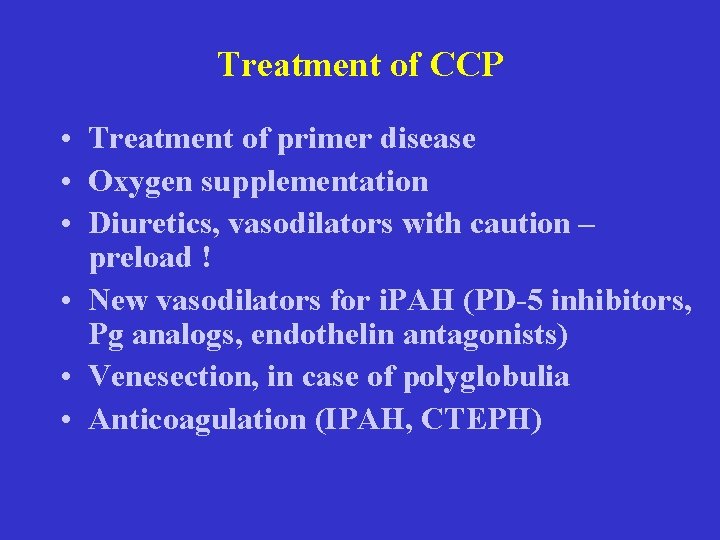 Treatment of CCP

• Treatment of primer disease
• Oxygen supplementation
• Diuretics, vasodilators with caution – preload !
• New vasodilators for iPAH (PD-5 inhibitors, Pg analogs, endothelin antagonists)
• Venesection, in case of polyglobulia
• Anticoagulation (IPAH, CTEPH)